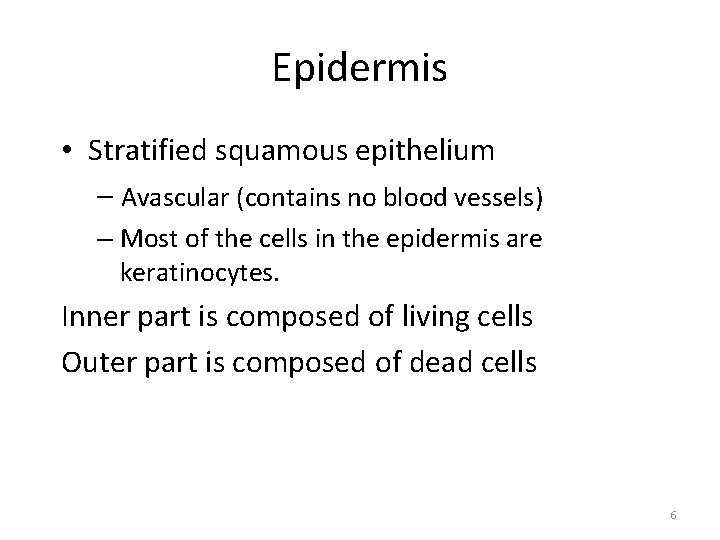 Epidermis

• Stratified squamous epithelium

– Avascular (contains no blood vessels)

– Most of the cells in the epidermis are keratinocytes.

Inner part is composed of living cells

Outer part is composed of dead cells

6